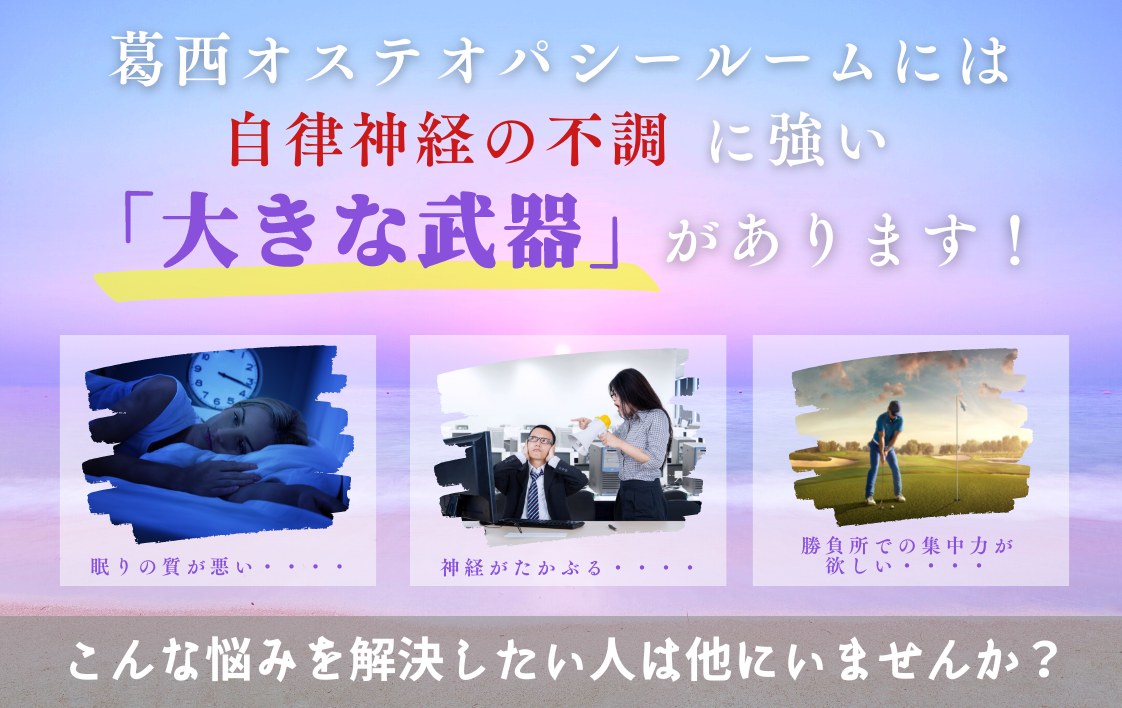 葛西オステオパシールームには
自律神経の不調 に強い
「大きな武器」があります！

眠りの質が悪い・・・・

神経がたかぶる・・・・

勝負所での集中力が欲しい・・・・

こんな悩みを解決したい人は他にいませんか？